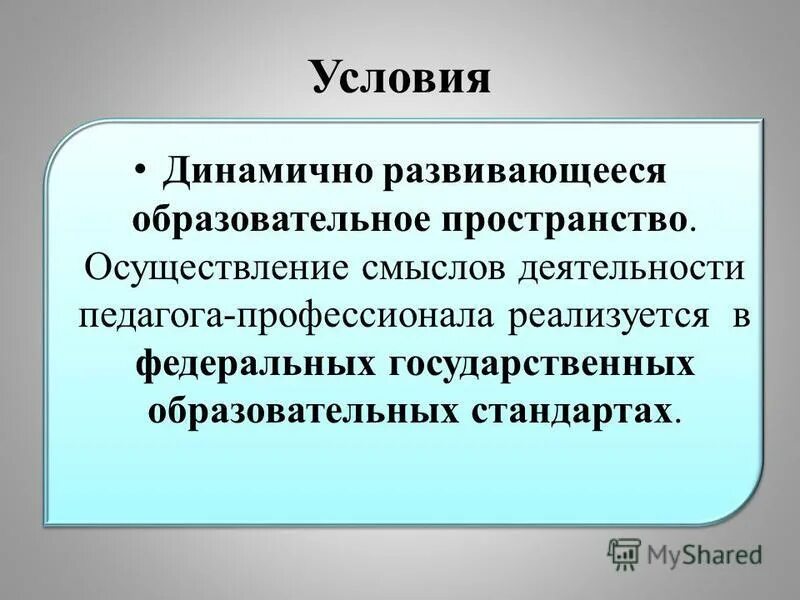 Условия

• Динамично развивающееся образовательное пространство. Осуществление смыслов деятельности педагога-профессионала реализуется в федеральных государственных образовательных стандартах.

MyShared